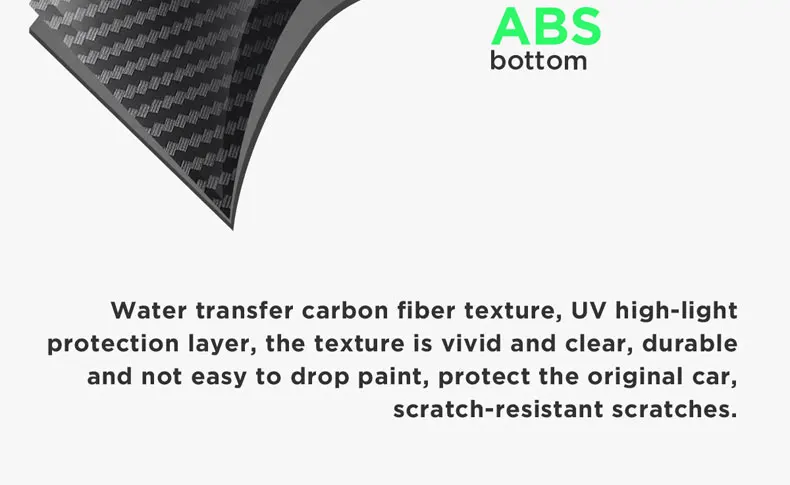 ABS
bottom

Water transfer carbon fiber texture, UV high-light protection layer, the texture is vivid and clear, durable and not easy to drop paint, protect the original car, scratch-resistant scratches.